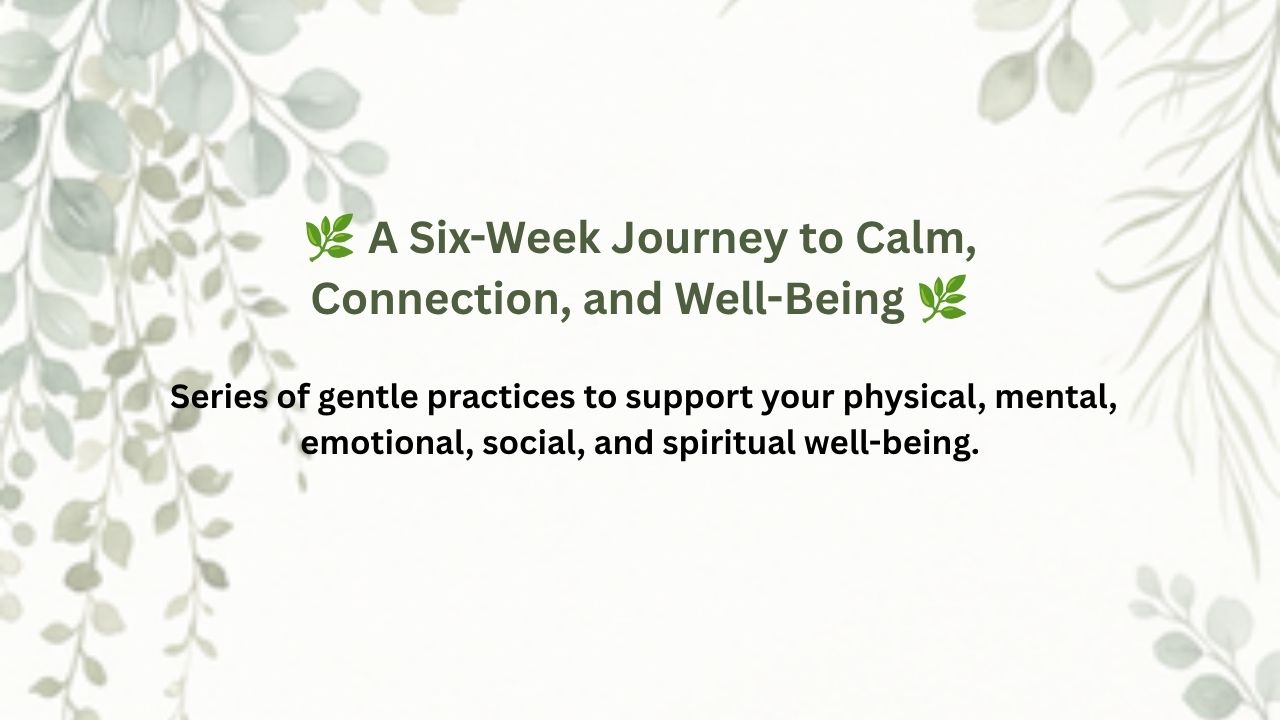 🌿 A Six-Week Journey to Calm, Connection, and Well-Being 🌿

Series of gentle practices to support your physical, mental, emotional, social, and spiritual well-being.